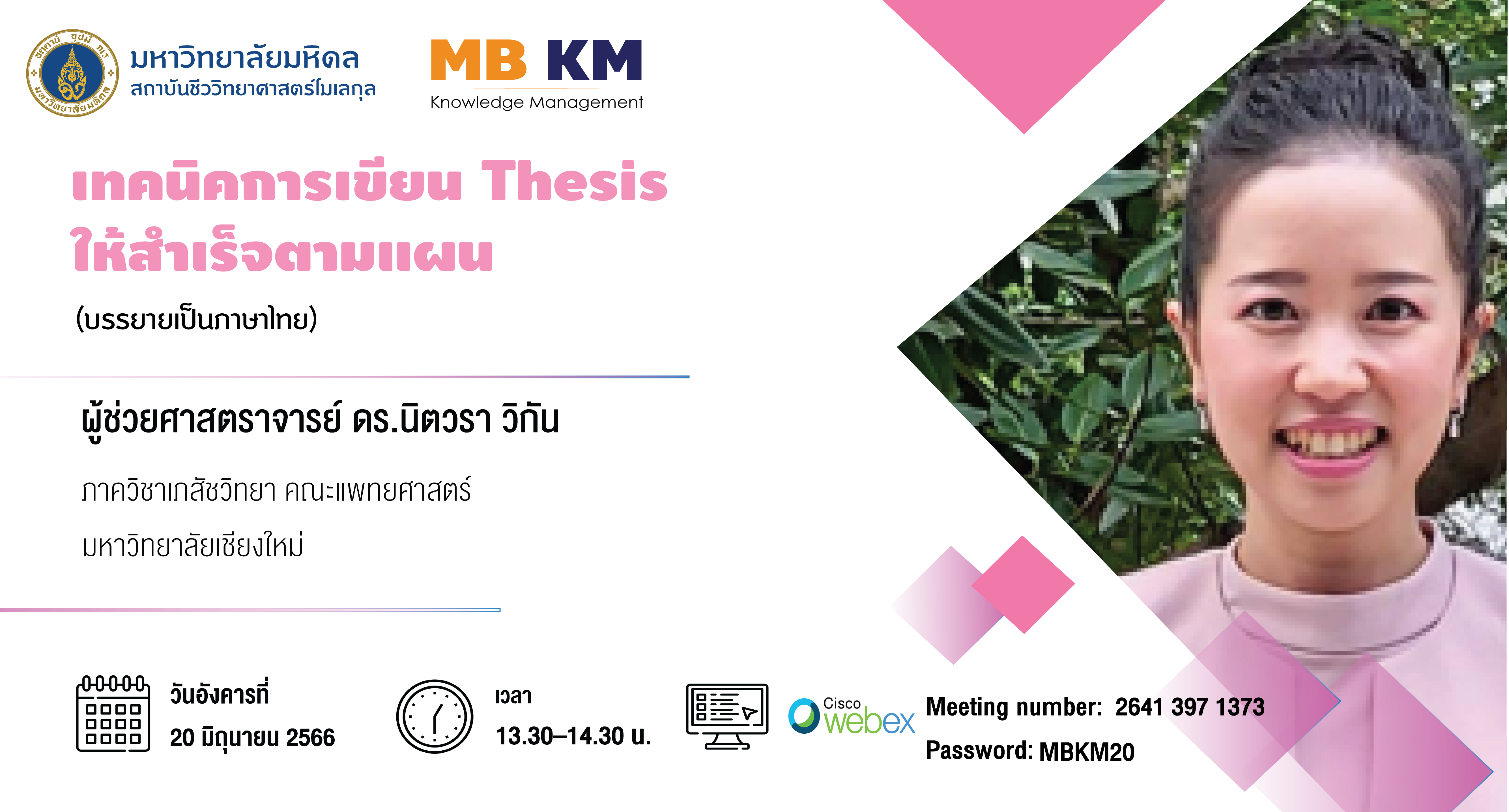 มหาวิทยาลัยมหิดล
สถาบันชีววิทยาศาสตร์โมเลกุล

MB KM
Knowledge Management

เทคนิคการเขียน Thesis ให้สำเร็จตามแผน

(บรรยายเป็นภาษาไทย)

ผู้ช่วยศาสตราจารย์ ดร.นิตวรา วิกัน

ภาควิชาเภสัชวิทยา คณะแพทยศาสตร์
มหาวิทยาลัยเชียงใหม่

วันอังคารที่
20 มิถุนายน 2566

เวลา
13.30–14.30 น.

Cisco webex

Meeting number: 2641 397 1373
Password: MBKM20